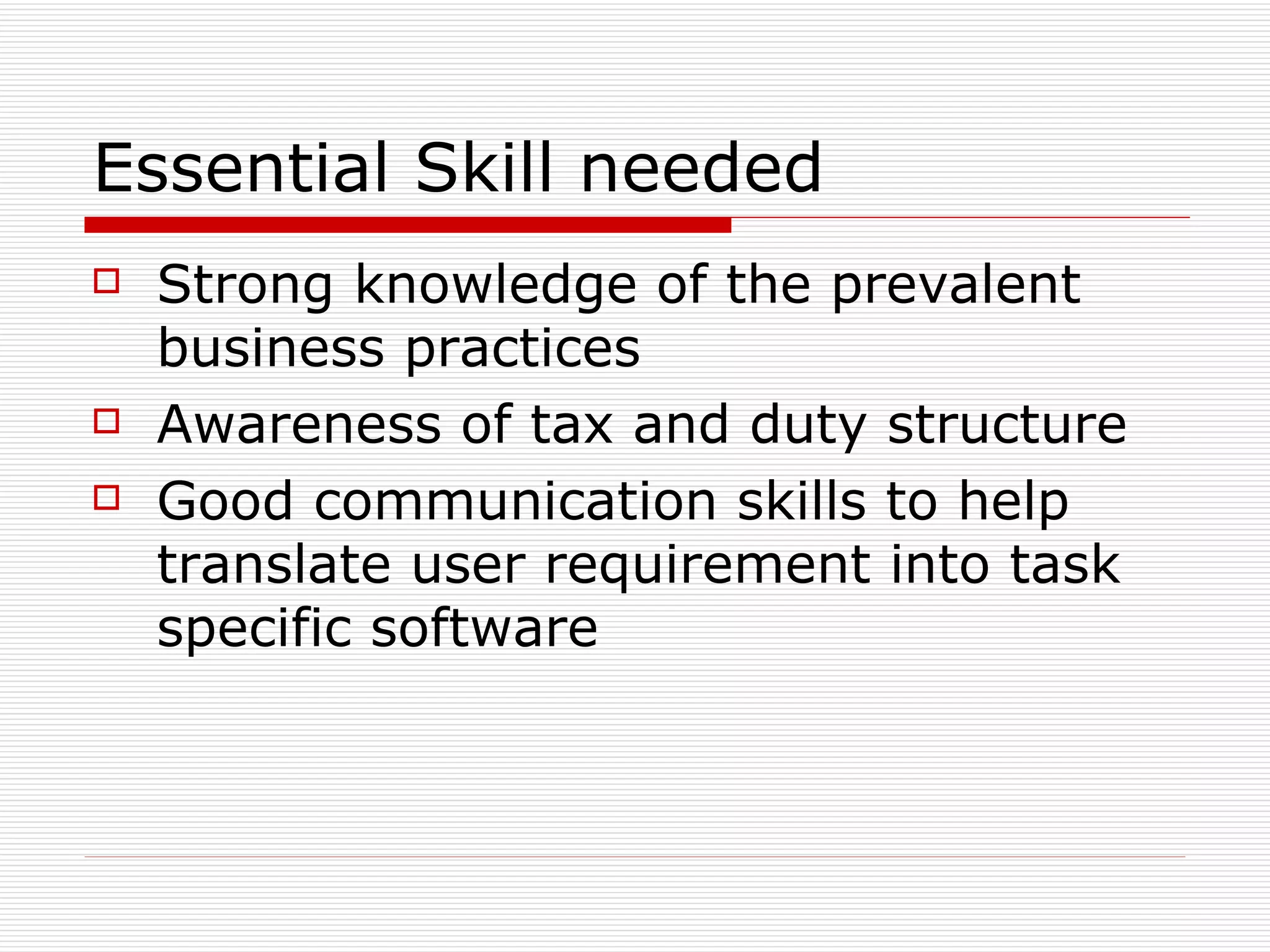 Essential Skill needed

- Strong knowledge of the prevalent business practices
- Awareness of tax and duty structure
- Good communication skills to help translate user requirement into task specific software